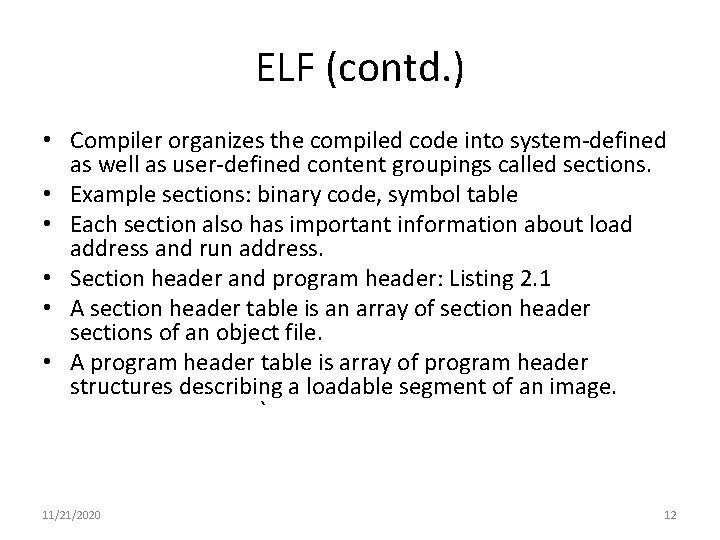 ELF (contd.)

• Compiler organizes the compiled code into system-defined as well as user-defined content groupings called sections.
• Example sections: binary code, symbol table
• Each section also has important information about load address and run address.
• Section header and program header: Listing 2.1
• A section header table is an array of section header sections of an object file.
• A program header table is array of program header structures describing a loadable segment of an image.

`

11/21/2020

12